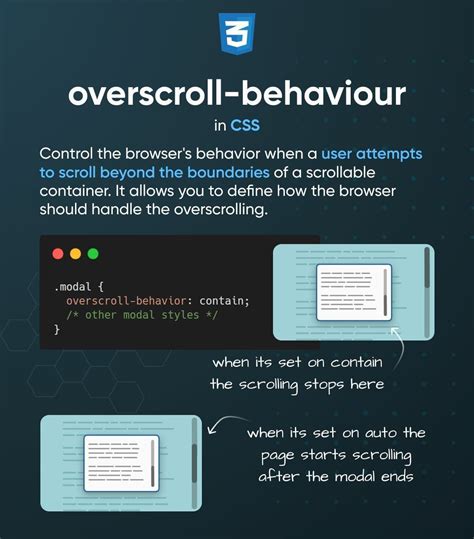 3

overscroll-behaviour

in CSS

Control the browser's behavior when a user attempts to scroll beyond the boundaries of a scrollable container. It allows you to define how the browser should handle the overscrolling.

.modal {
  overscroll-behavior: contain;
  /* other modal styles */
}

when its set on contain the scrolling stops here

when its set on auto the page starts scrolling after the modal ends